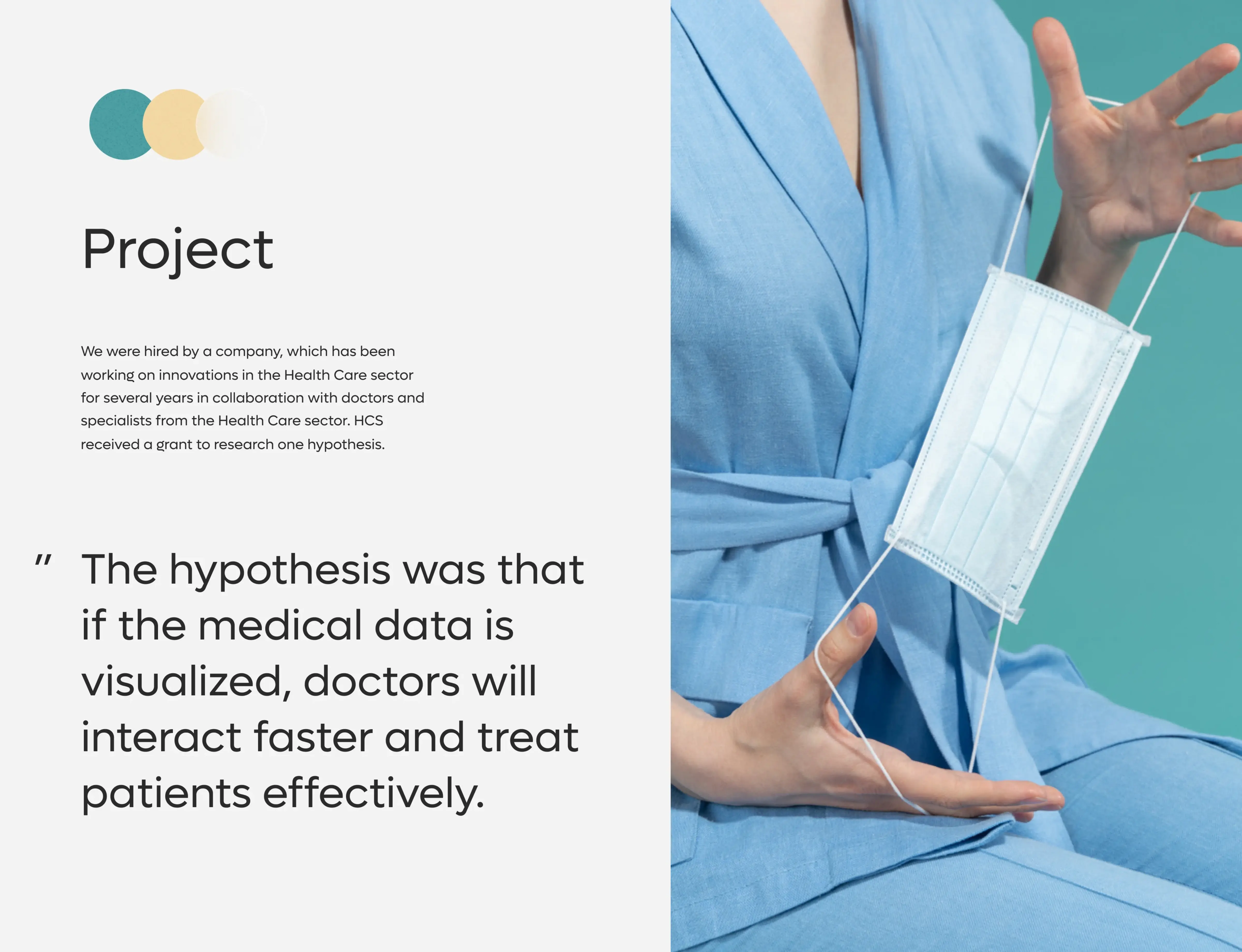 Project

We were hired by a company, which has been working on innovations in the Health Care sector for several years in collaboration with doctors and specialists from the Health Care sector. HCS received a grant to research one hypothesis.

" The hypothesis was that if the medical data is visualized, doctors will interact faster and treat patients effectively.